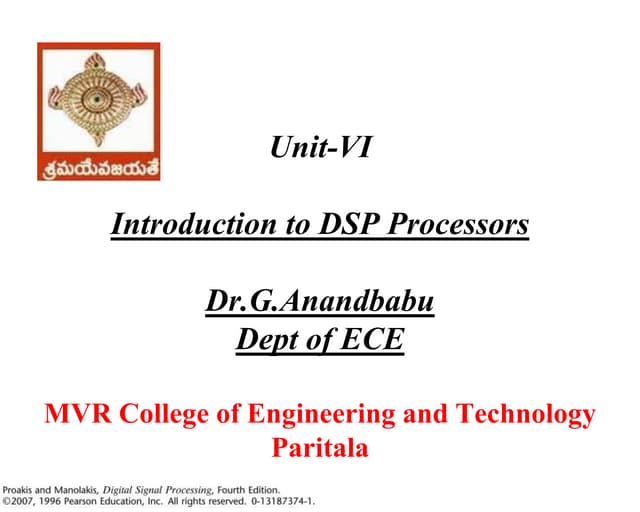 శ్రమయేవజయతే

Unit-VI

Introduction to DSP Processors

Dr.G.Anandbabu
Dept of ECE

MVR College of Engineering and Technology
Paritala

Proakis and Manolakis, Digital Signal Processing, Fourth Edition.
©2007, 1996 Pearson Education, Inc. All rights reserved. 0-13187374-1.